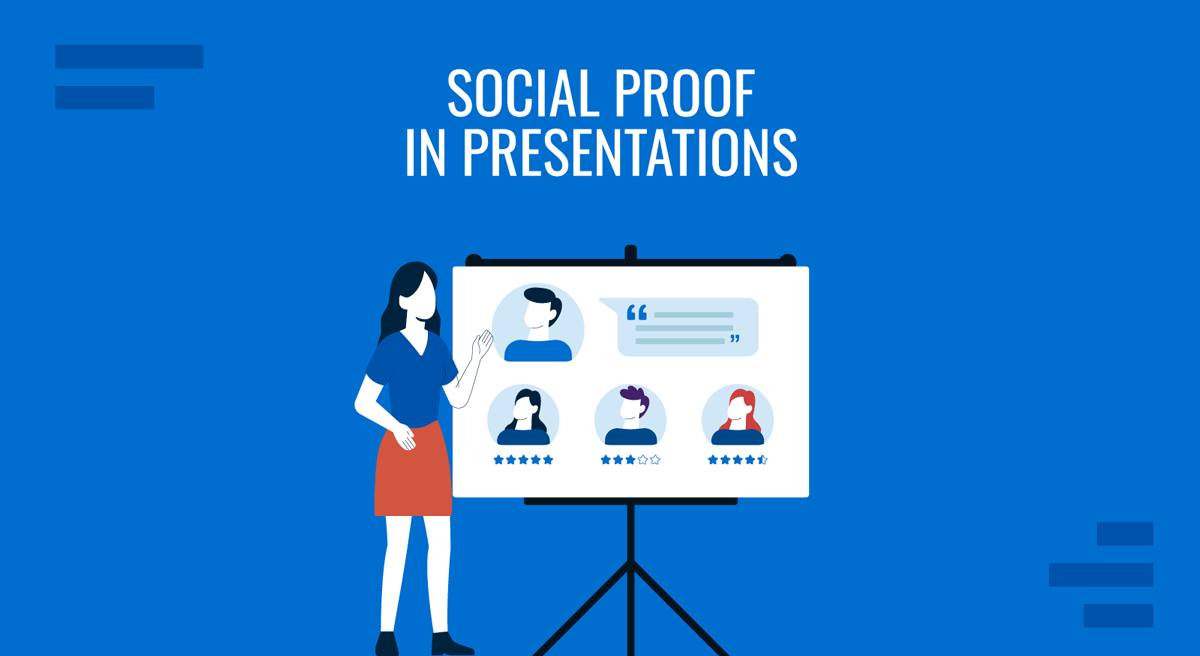 SOCIAL PROOF
IN PRESENTATIONS